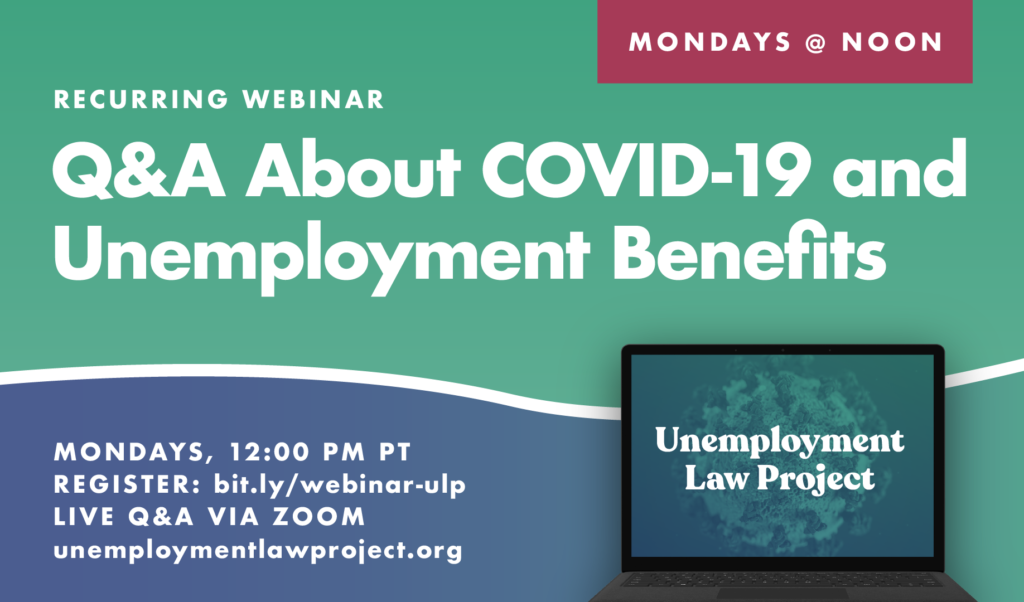 MONDAYS @ NOON

RECURRING WEBINAR

Q&A About COVID-19 and Unemployment Benefits

MONDAYS, 12:00 PM PT
REGISTER: bit.ly/webinar-ulp
LIVE Q&A VIA ZOOM
unemploymentlawproject.org

Unemployment Law Project